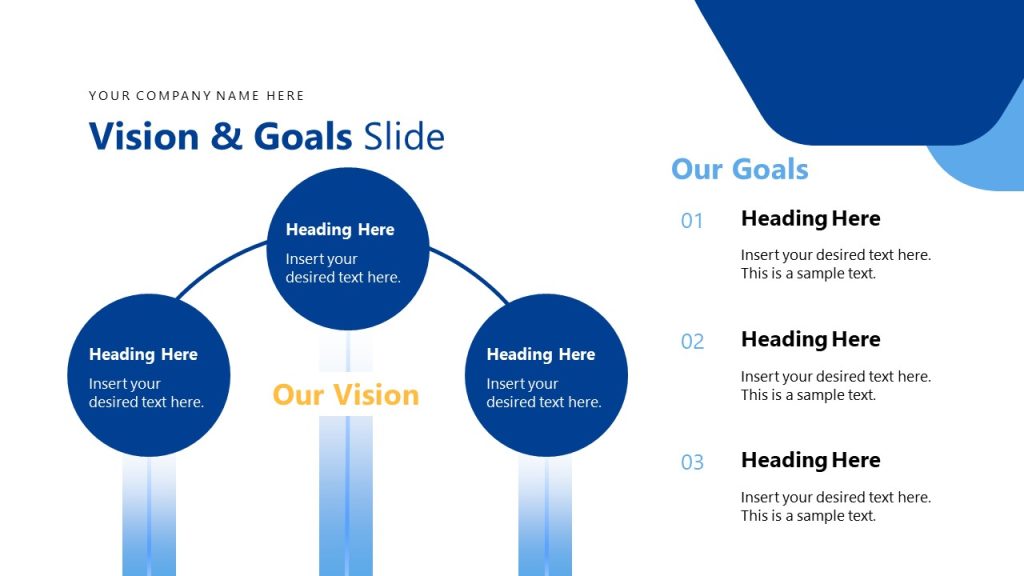 YOUR COMPANY NAME HERE

Vision & Goals Slide

Heading Here
Insert your desired text here.

Heading Here
Insert your desired text here.

Our Vision

Heading Here
Insert your desired text here.

Our Goals

01 Heading Here
Insert your desired text here. This is a sample text.

02 Heading Here
Insert your desired text here. This is a sample text.

03 Heading Here
Insert your desired text here. This is a sample text.